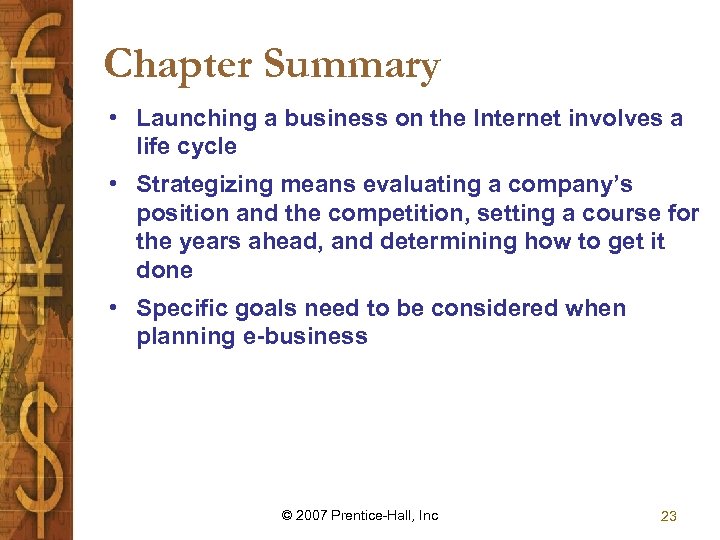 Chapter Summary

• Launching a business on the Internet involves a life cycle

• Strategizing means evaluating a company's position and the competition, setting a course for the years ahead, and determining how to get it done

• Specific goals need to be considered when planning e-business

© 2007 Prentice-Hall, Inc

23